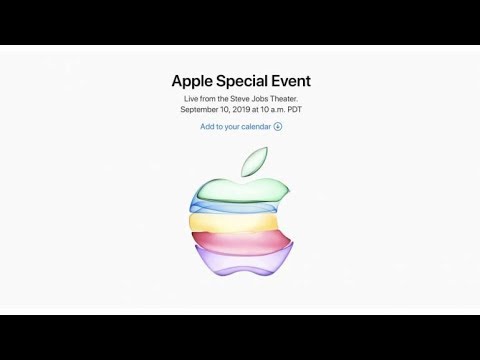 Apple Special Event

Live from the Steve Jobs Theater.
September 10, 2019 at 10 a.m. PDT

Add to your calendar